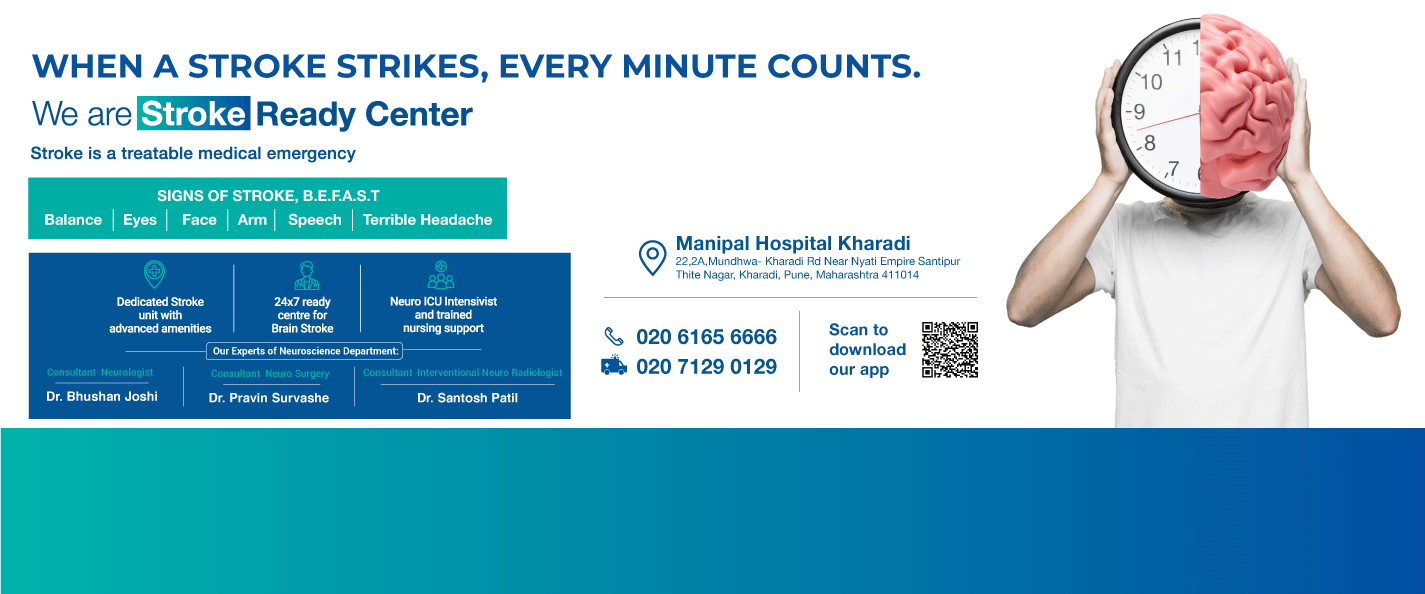 WHEN A STROKE STRIKES, EVERY MINUTE COUNTS.

We are Stroke Ready Center

Stroke is a treatable medical emergency

SIGNS OF STROKE, B.E.F.A.S.T

Balance | Eyes | Face | Arm | Speech | Terrible Headache

Dedicated Stroke unit with advanced amenities

24x7 ready centre for Brain Stroke

Neuro ICU Intensivist and trained nursing support

Our Experts of Neuroscience Department:

Consultant Neurologist
Dr. Bhushan Joshi

Consultant Neuro Surgery
Dr. Pravin Survashe

Consultant Interventional Neuro Radiologist
Dr. Santosh Patil

Manipal Hospital Kharadi
22,2A,Mundhwa- Kharadi Rd Near Nyati Empire Santipur Thite Nagar, Kharadi, Pune, Maharashtra 411014

020 6165 6666
020 7129 0129

Scan to download our app

11 10 9 8 7